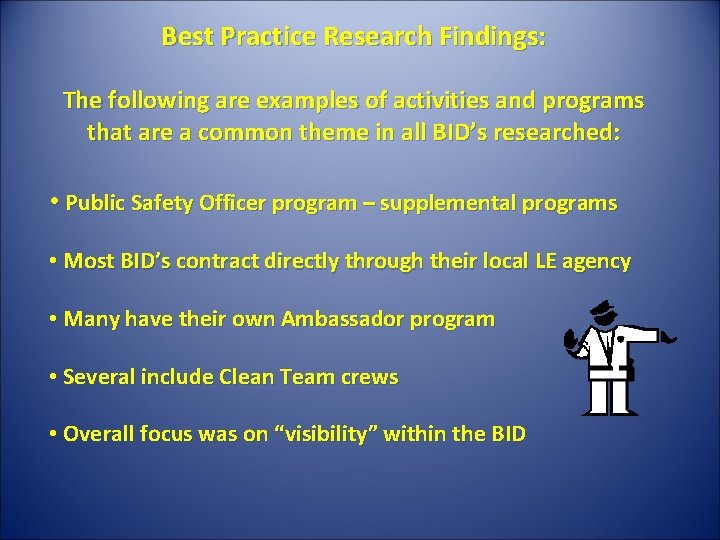 Best Practice Research Findings:

The following are examples of activities and programs that are a common theme in all BID's researched:

• Public Safety Officer program – supplemental programs

• Most BID's contract directly through their local LE agency

• Many have their own Ambassador program

• Several include Clean Team crews

• Overall focus was on "visibility" within the BID